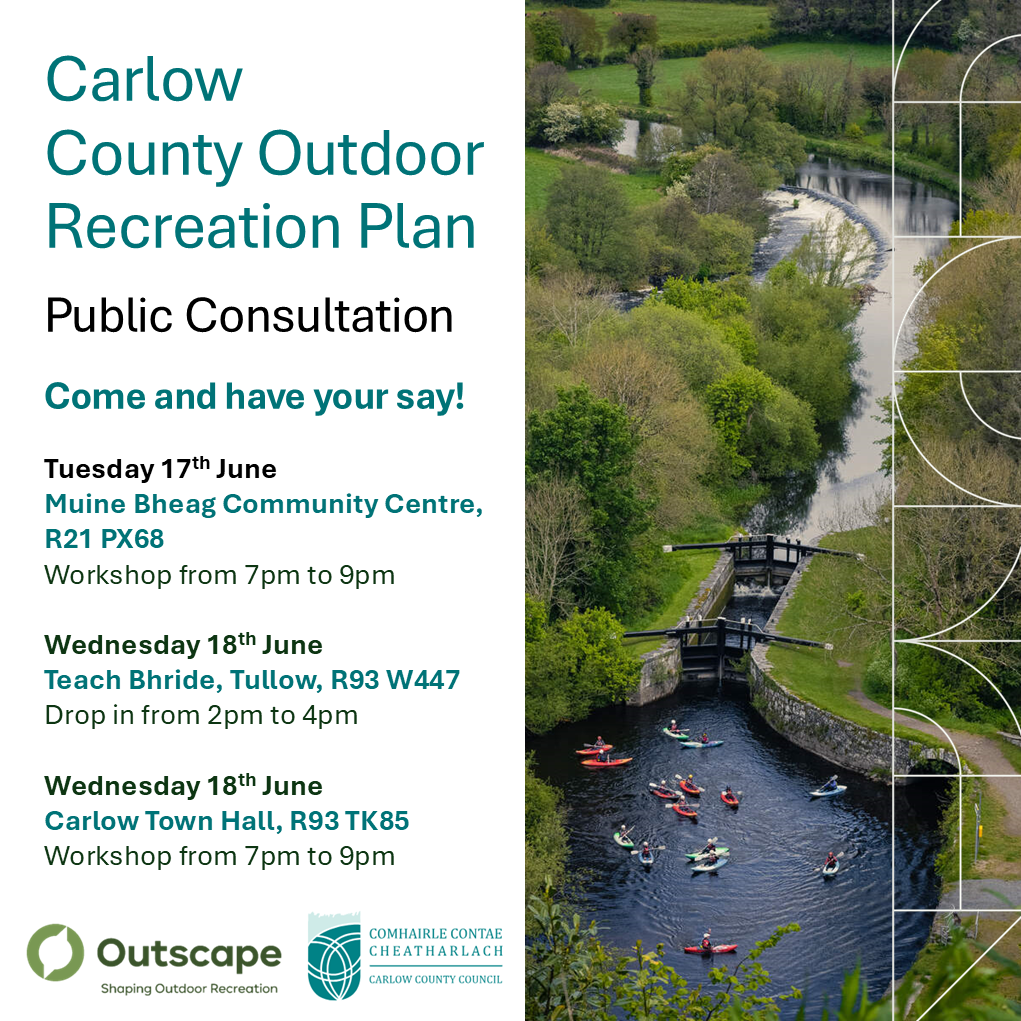 Carlow County Outdoor Recreation Plan

Public Consultation

Come and have your say!

Tuesday 17$^{th}$ June
Muine Bheag Community Centre, R21 PX68
Workshop from 7pm to 9pm

Wednesday 18$^{th}$ June
Teach Bhride, Tullow, R93 W447
Drop in from 2pm to 4pm

Wednesday 18$^{th}$ June
Carlow Town Hall, R93 TK85
Workshop from 7pm to 9pm

Outscape
Shaping Outdoor Recreation

COMHAIRLE CONTAE CHEATHARLACH
CARLOW COUNTY COUNCIL